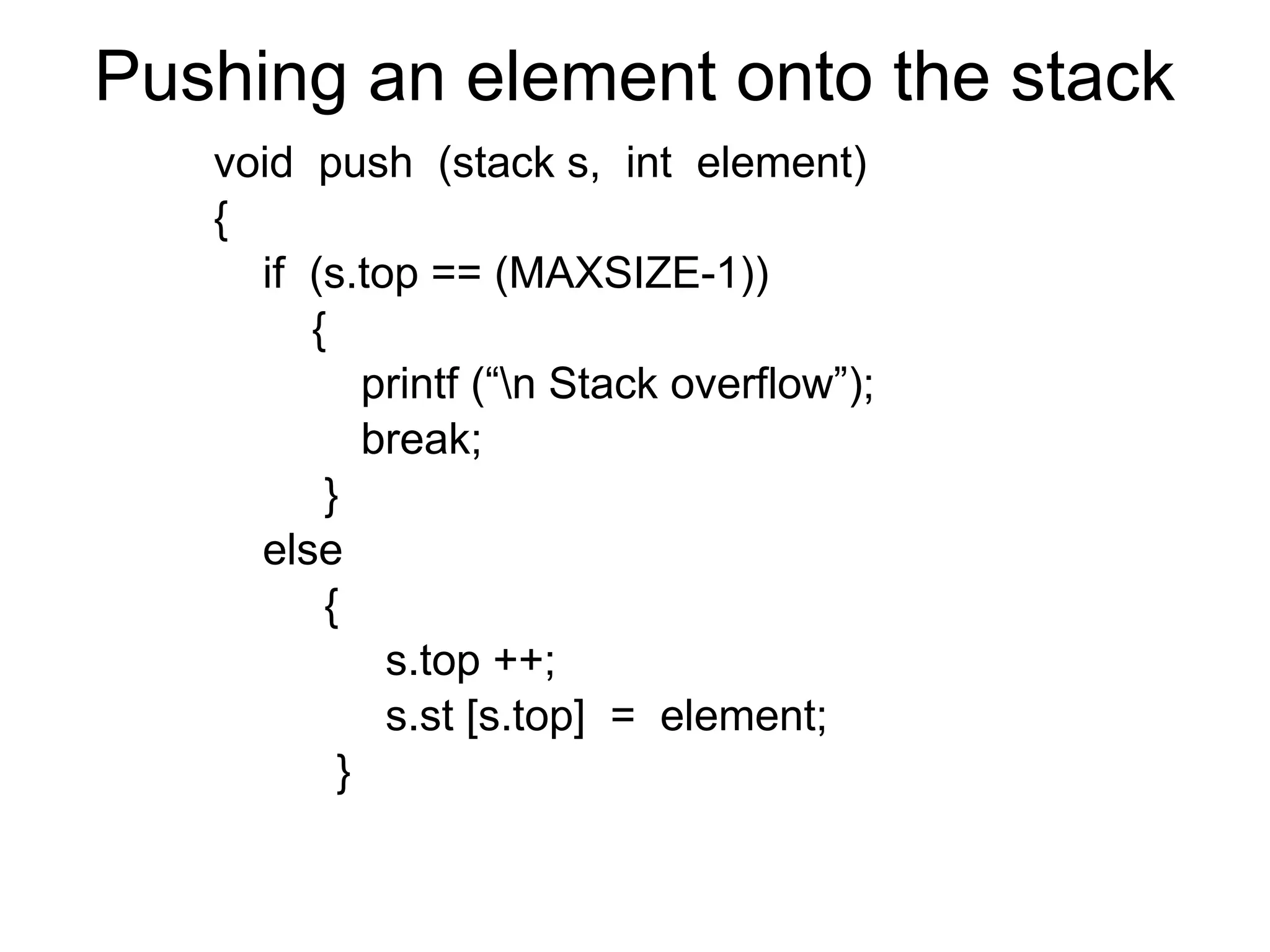 Pushing an element onto the stack

void push (stack s, int element)
{
    if (s.top == (MAXSIZE-1))
        {
            printf (“\n Stack overflow”);
            break;
        }
    else
        {
            s.top ++;
            s.st [s.top] = element;
        }